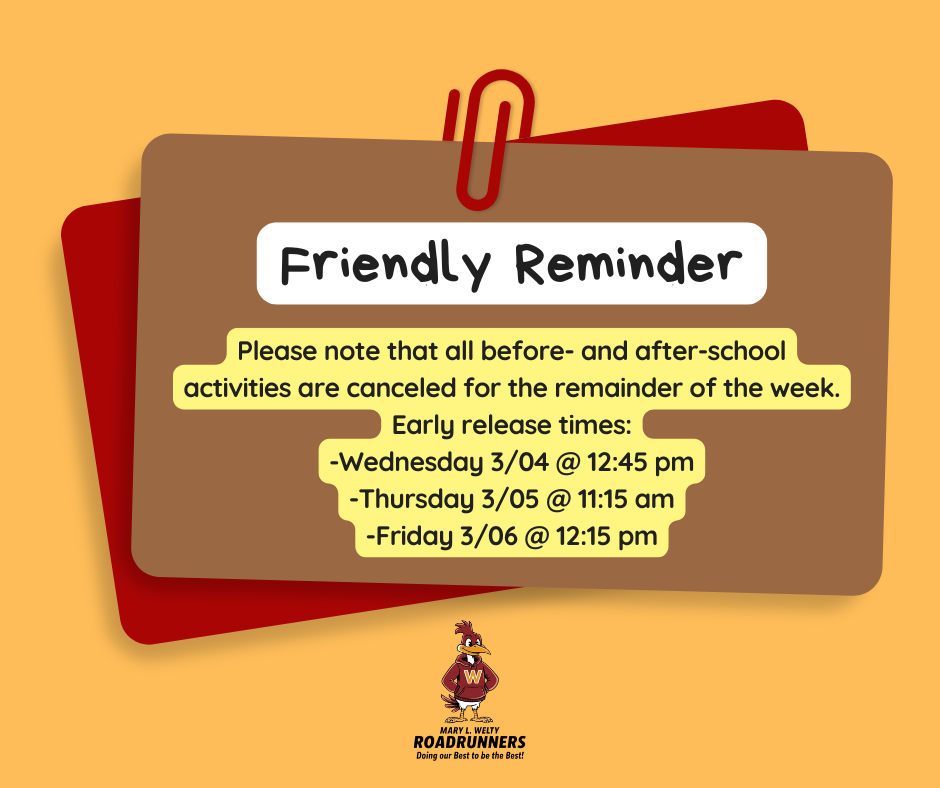 Friendly Reminder

Please note that all before- and after-school activities are canceled for the remainder of the week.
Early release times:
-Wednesday 3/04 @ 12:45 pm
-Thursday 3/05 @ 11:15 am
-Friday 3/06 @ 12:15 pm

W

MARY L. WELTY
ROADRUNNERS
Doing our Best to be the Best!